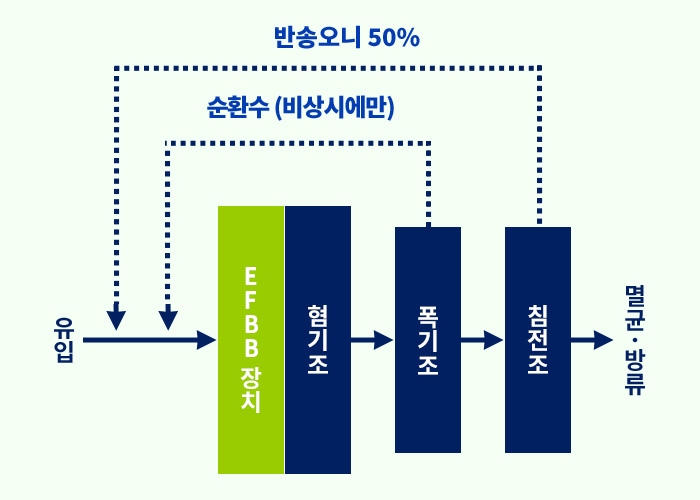 반송오니 50%

순환수 (비상시에만)

유입

EFBB 장치

혐기조

폭기조

침전조

멸균 · 방류